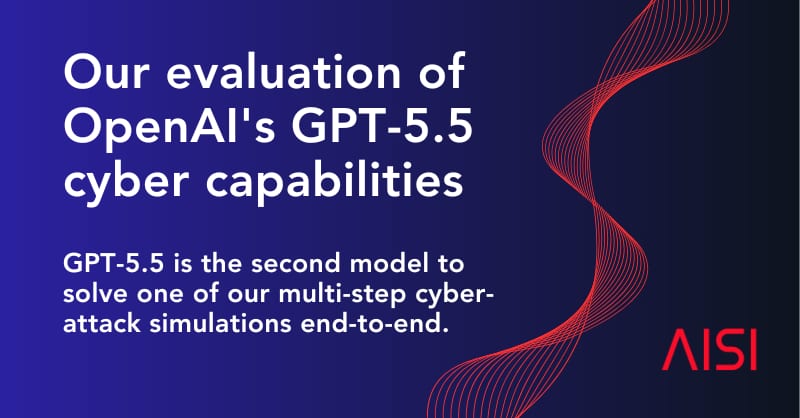 Our evaluation of OpenAI's GPT-5.5 cyber capabilities

GPT-5.5 is the second model to solve one of our multi-step cyber-attack simulations end-to-end.

AISI